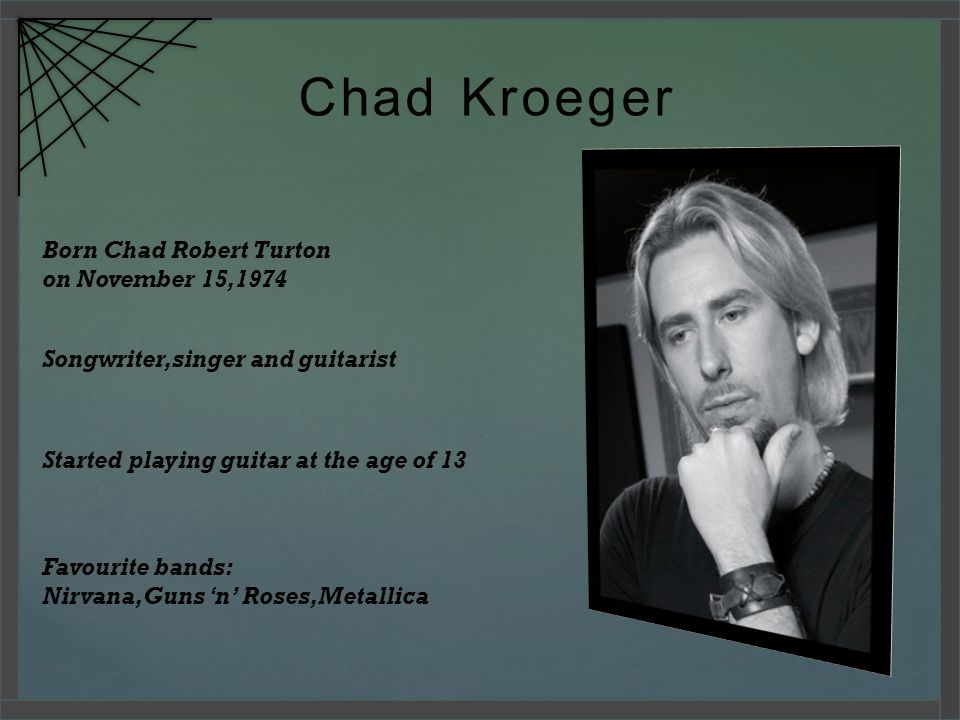 Chad Kroeger

Born Chad Robert Turton
on November 15,1974

Songwriter,singer and guitarist

Started playing guitar at the age of 13

Favourite bands:
Nirvana,Guns ‘n’ Roses,Metallica